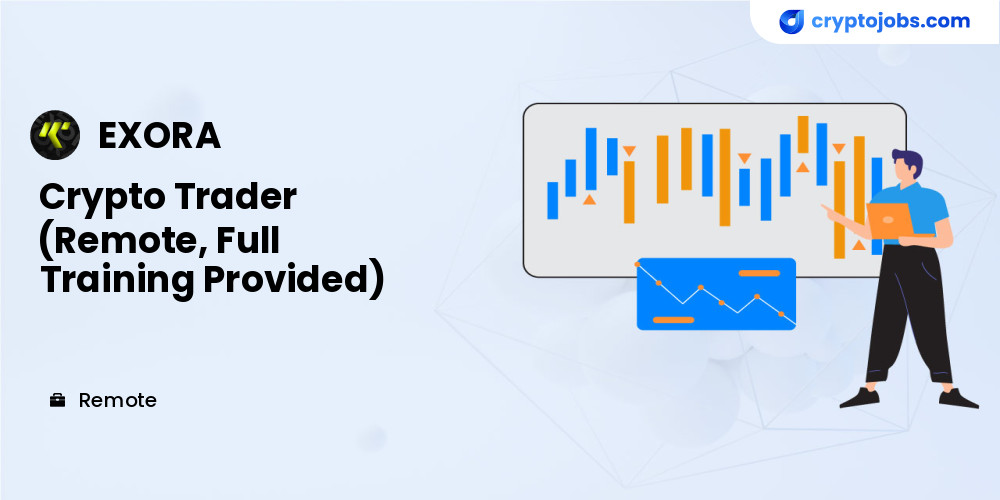 cryptojobs.com

EXORA

Crypto Trader (Remote, Full Training Provided)

Remote